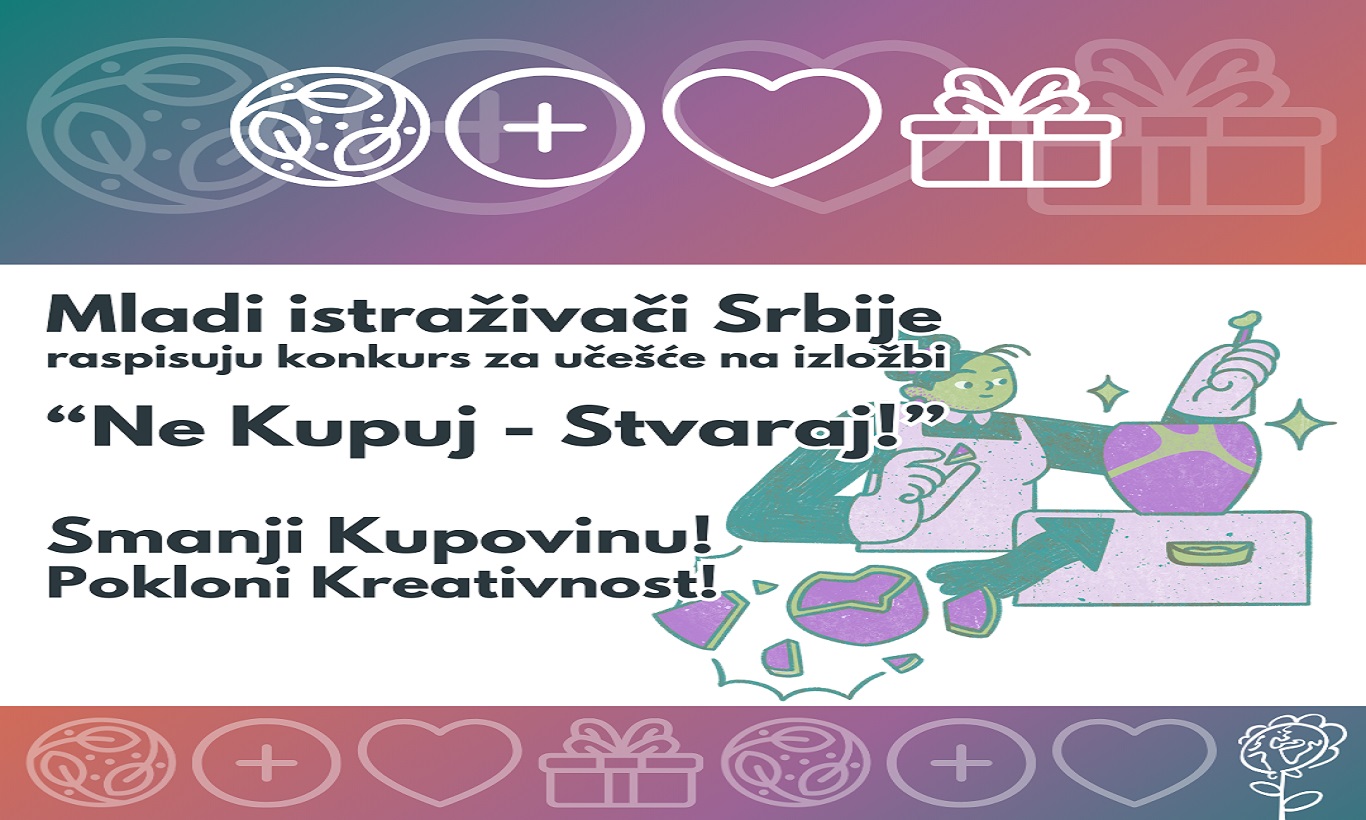 Mladi istraživači Srbije
raspisuju konkurs za učešće na izložbi

“Ne Kupuj - Stvaraj!”

Smanji Kupovinu!
Pokloni Kreativnost!